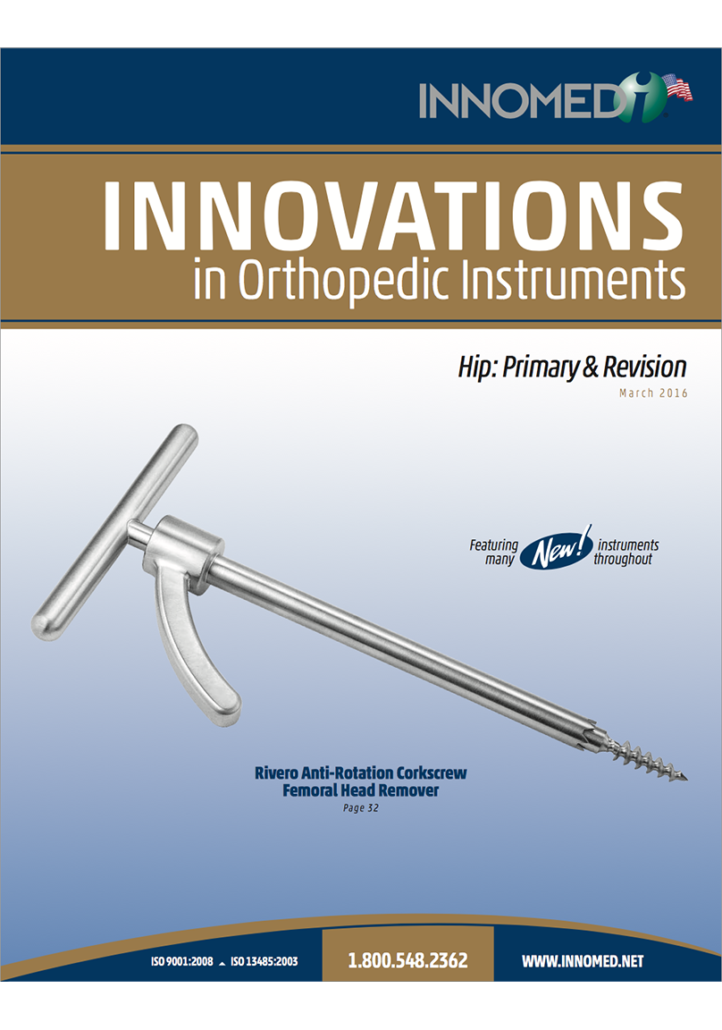 INNOMED

INNOVATIONS
in Orthopedic Instruments

Hip: Primary & Revision
March 2016

Featuring many New! instruments throughout

Rivero Anti-Rotation Corkscrew Femoral Head Remover
Page 32

ISO 9001:2008 ISO 13485:2003 1.800.548.2362 WWW.INNOMED.NET